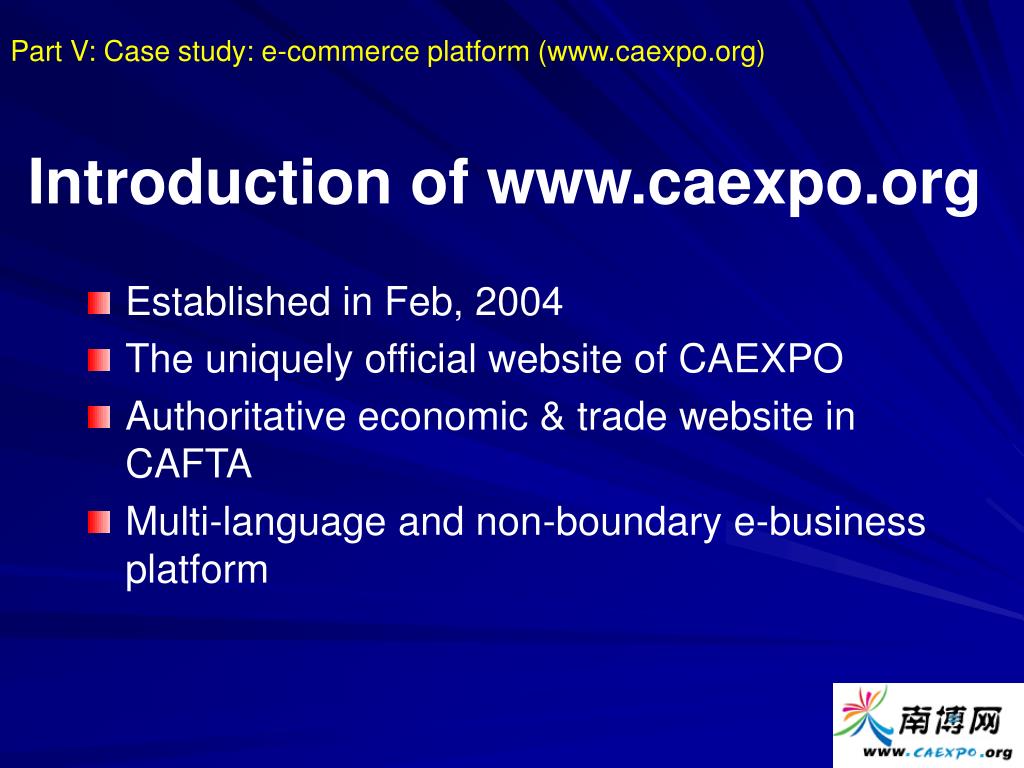 Part V: Case study: e-commerce platform (www.caexpo.org)

Introduction of www.caexpo.org

Established in Feb, 2004

The uniquely official website of CAEXPO

Authoritative economic & trade website in CAFTA

Multi-language and non-boundary e-business platform

南博网
www.CAEXPO.org